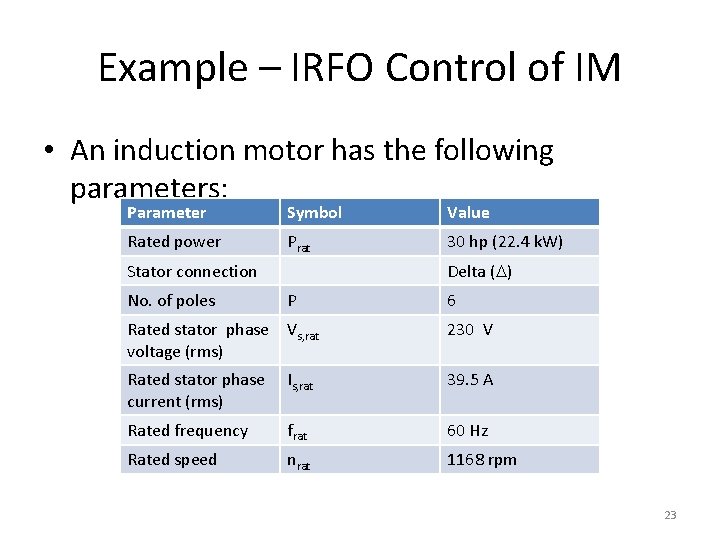 Example – IRFO Control of IM

• An induction motor has the following parameters:

| Parameter | Symbol | Value |
|---|---|---|
| Rated power | $P_{rat}$ | 30 hp (22.4 kW) |
| Stator connection | | Delta ($\Delta$) |
| No. of poles | P | 6 |
| Rated stator phase voltage (rms) | $V_{s,rat}$ | 230 V |
| Rated stator phase current (rms) | $I_{s,rat}$ | 39.5 A |
| Rated frequency | $f_{rat}$ | 60 Hz |
| Rated speed | $n_{rat}$ | 1168 rpm |

23